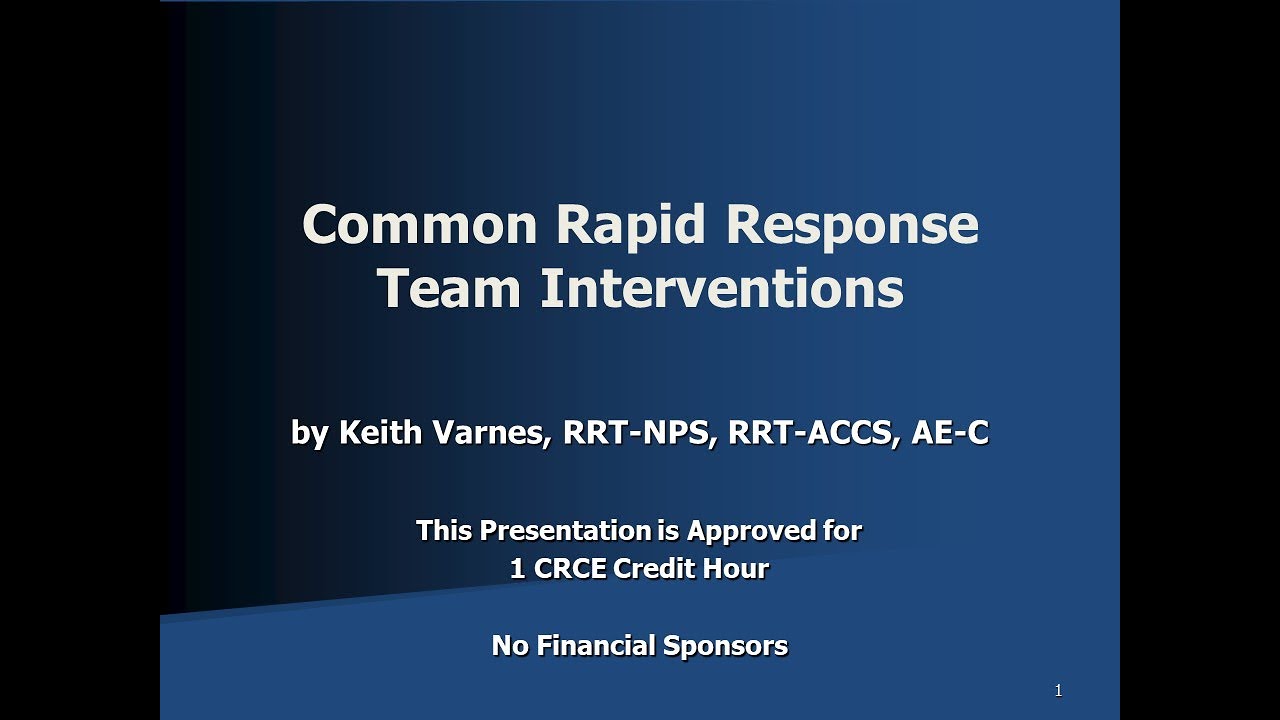 Common Rapid Response Team Interventions

by Keith Varnes, RRT-NPS, RRT-ACCS, AE-C

This Presentation is Approved for 1 CRCE Credit Hour

No Financial Sponsors

1